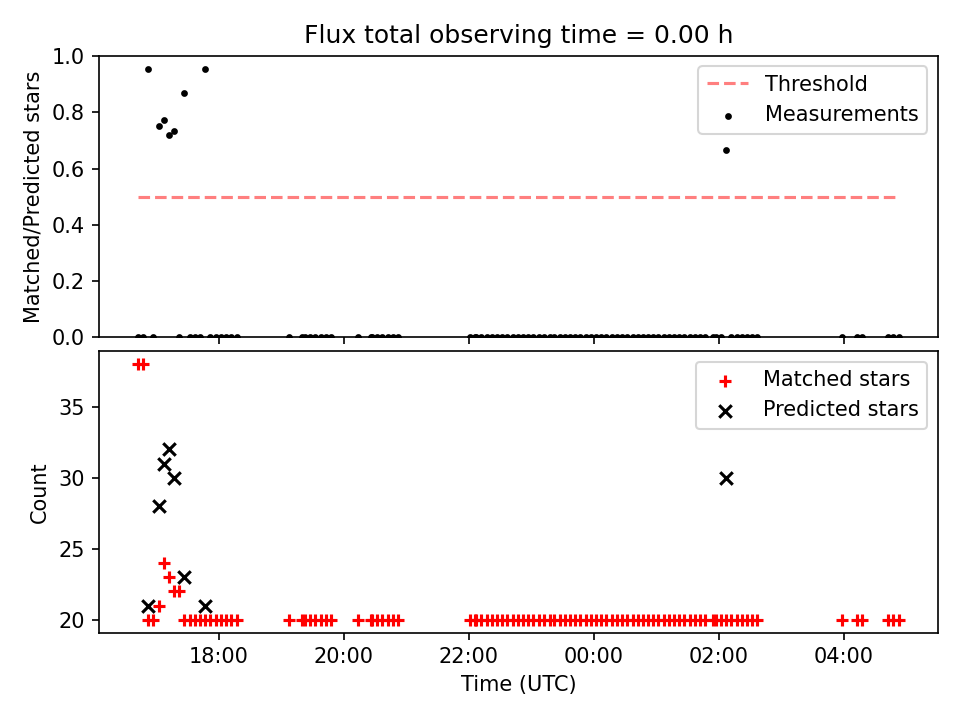 Flux total observing time = 0.00 h

Matched/Predicted stars

1.0
0.8
0.6
0.4
0.2
0.0

Threshold
Measurements

Count

35
30
25
20

Matched stars
Predicted stars

18:00
20:00
22:00
00:00
02:00
04:00

Time (UTC)